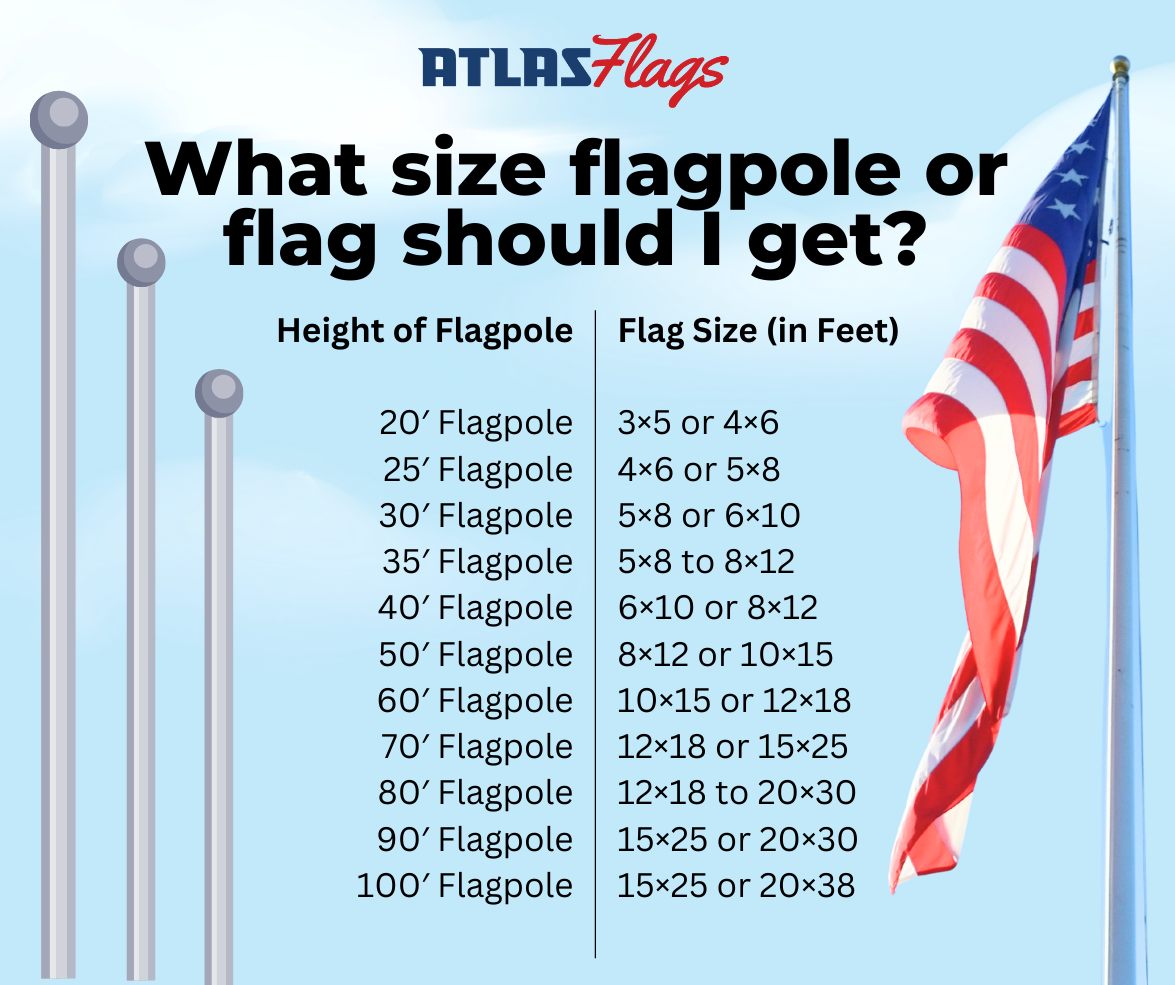 ATLAS Flags

What size flagpole or flag should I get?

| Height of Flagpole | Flag Size (in Feet) |
|---|---|
| 20′ Flagpole | 3×5 or 4×6 |
| 25′ Flagpole | 4×6 or 5×8 |
| 30′ Flagpole | 5×8 or 6×10 |
| 35′ Flagpole | 5×8 to 8×12 |
| 40′ Flagpole | 6×10 or 8×12 |
| 50′ Flagpole | 8×12 or 10×15 |
| 60′ Flagpole | 10×15 or 12×18 |
| 70′ Flagpole | 12×18 or 15×25 |
| 80′ Flagpole | 12×18 to 20×30 |
| 90′ Flagpole | 15×25 or 20×30 |
| 100′ Flagpole | 15×25 or 20×38 |